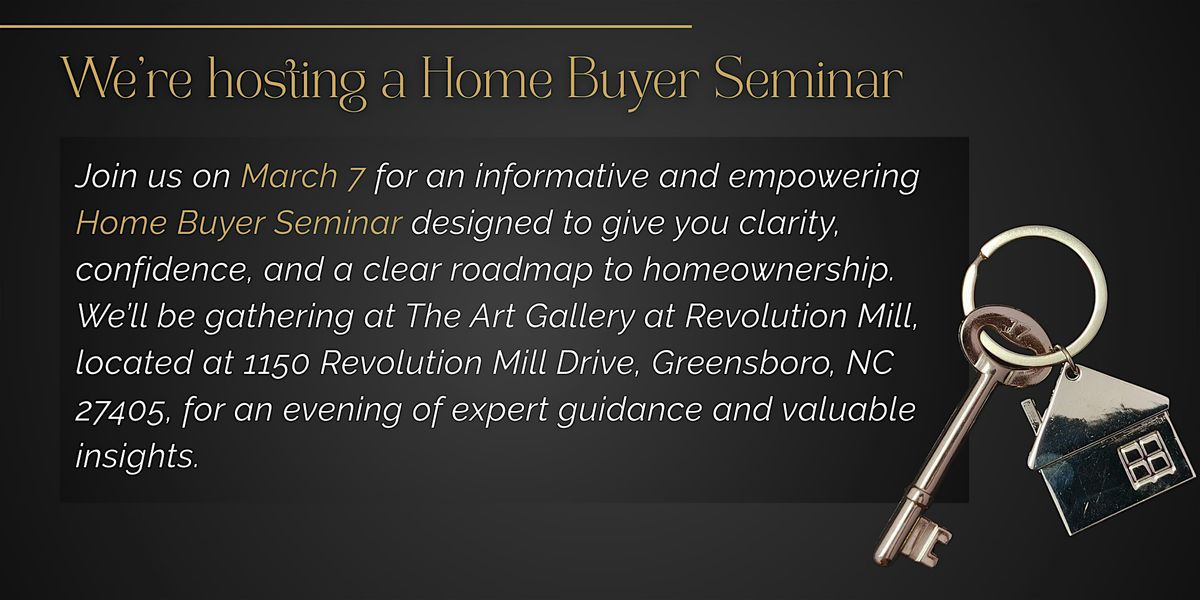 We're hosting a Home Buyer Seminar

Join us on March 7 for an informative and empowering Home Buyer Seminar designed to give you clarity, confidence, and a clear roadmap to homeownership. We'll be gathering at The Art Gallery at Revolution Mill, located at 1150 Revolution Mill Drive, Greensboro, NC 27405, for an evening of expert guidance and valuable insights.